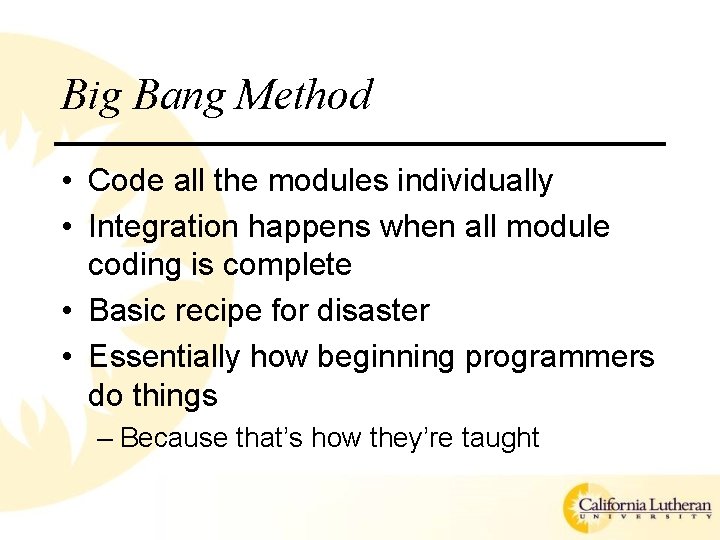 Big Bang Method

• Code all the modules individually
• Integration happens when all module coding is complete
• Basic recipe for disaster
• Essentially how beginning programmers do things
– Because that's how they're taught

California Lutheran
UNIVERSITY